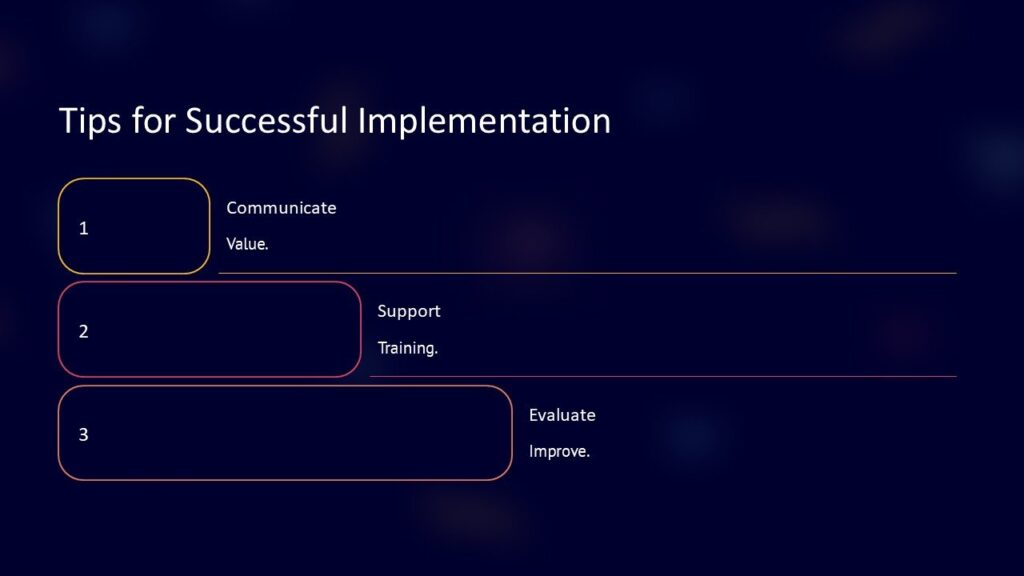 Tips for Successful Implementation

1

Communicate

Value.

2

Support

Training.

3

Evaluate

Improve.